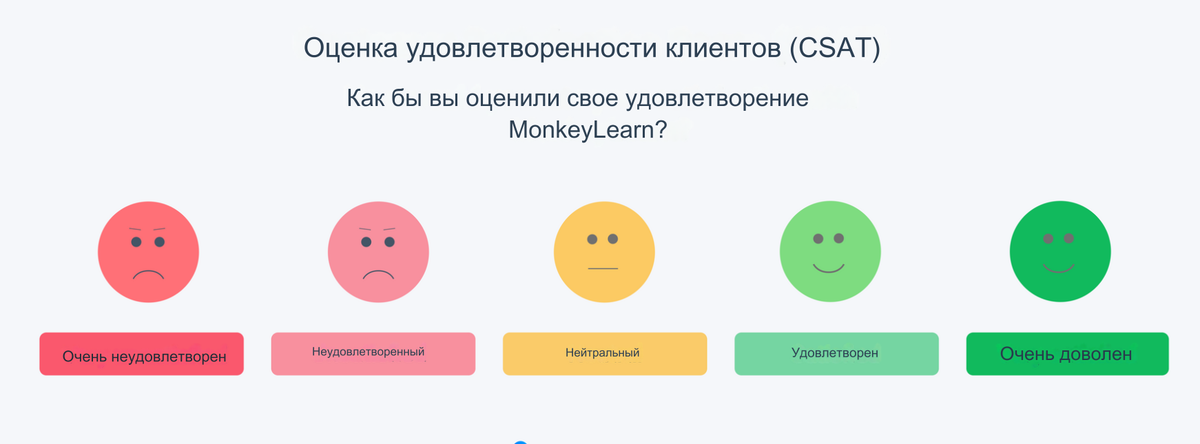 Оценка удовлетворенности клиентов (CSAT)

Как бы вы оценили свое удовлетворение MonkeyLearn?

Очень неудовлетворен

Неудовлетворенный

Нейтральный

Удовлетворен

Очень доволен